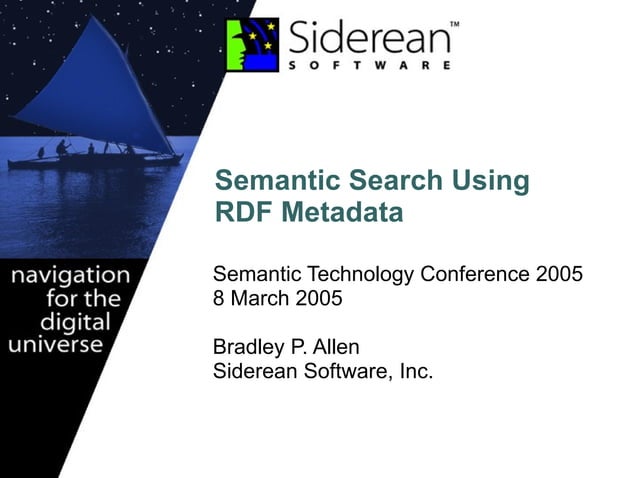 Siderean™
SOFTWARE

Semantic Search Using RDF Metadata

navigation for the digital universe

Semantic Technology Conference 2005
8 March 2005

Bradley P. Allen
Siderean Software, Inc.